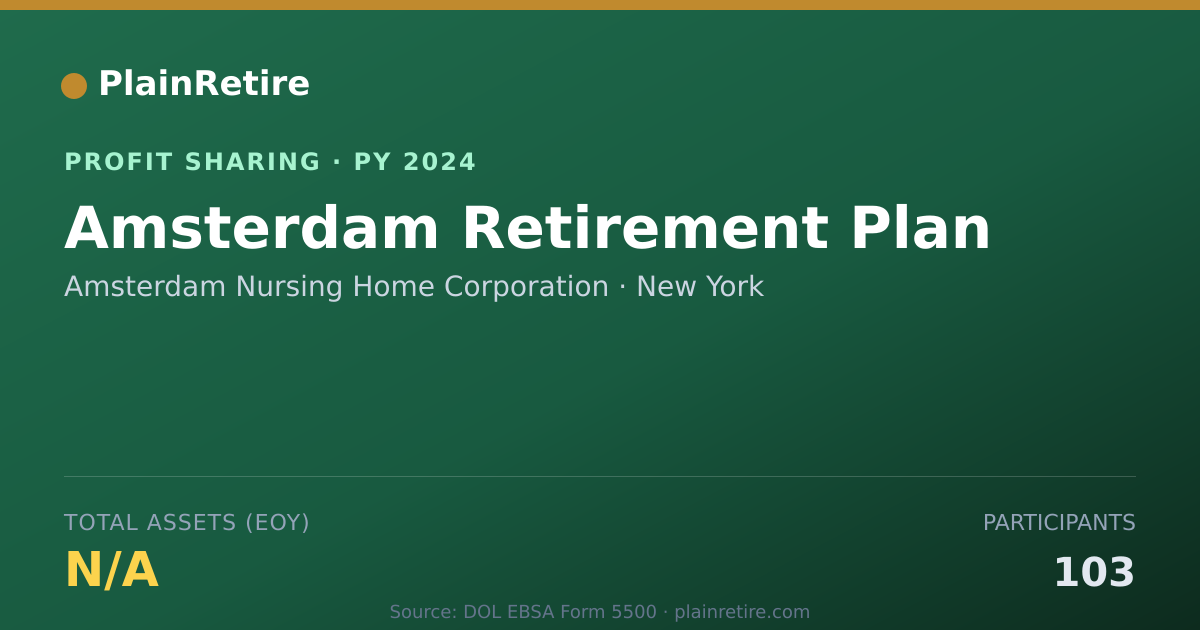 PlainRetire

PROFIT SHARING · PY 2024

Amsterdam Retirement Plan

Amsterdam Nursing Home Corporation · New York

TOTAL ASSETS (EOY)

N/A

PARTICIPANTS

103

Source: DOL EBSA Form 5500 · plainretire.com